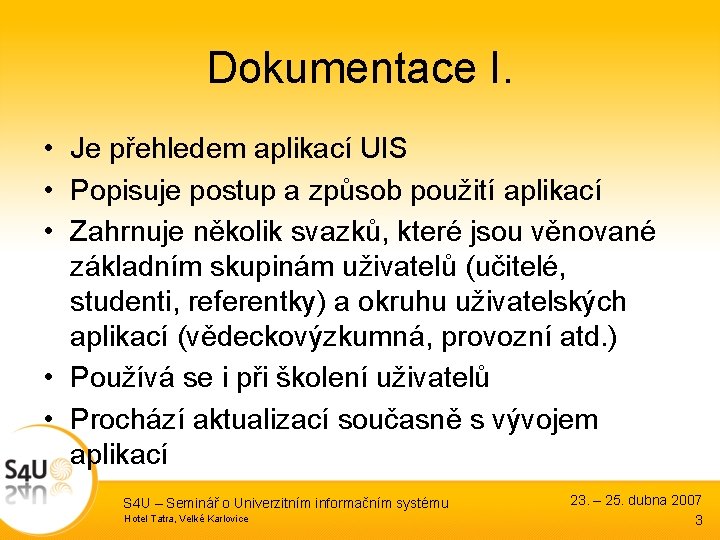 Dokumentace I.

• Je přehledem aplikací UIS
• Popisuje postup a způsob použití aplikací
• Zahrnuje několik svazků, které jsou věnované základním skupinám uživatelů (učitelé, studenti, referentky) a okruhu uživatelských aplikací (vědeckovýzkumná, provozní atd.)
• Používá se i při školení uživatelů
• Prochází aktualizací současně s vývojem aplikací

S4U

S4U – Seminář o Univerzitním informačním systému
Hotel Tatra, Velké Karlovice

23. – 25. dubna 2007
3